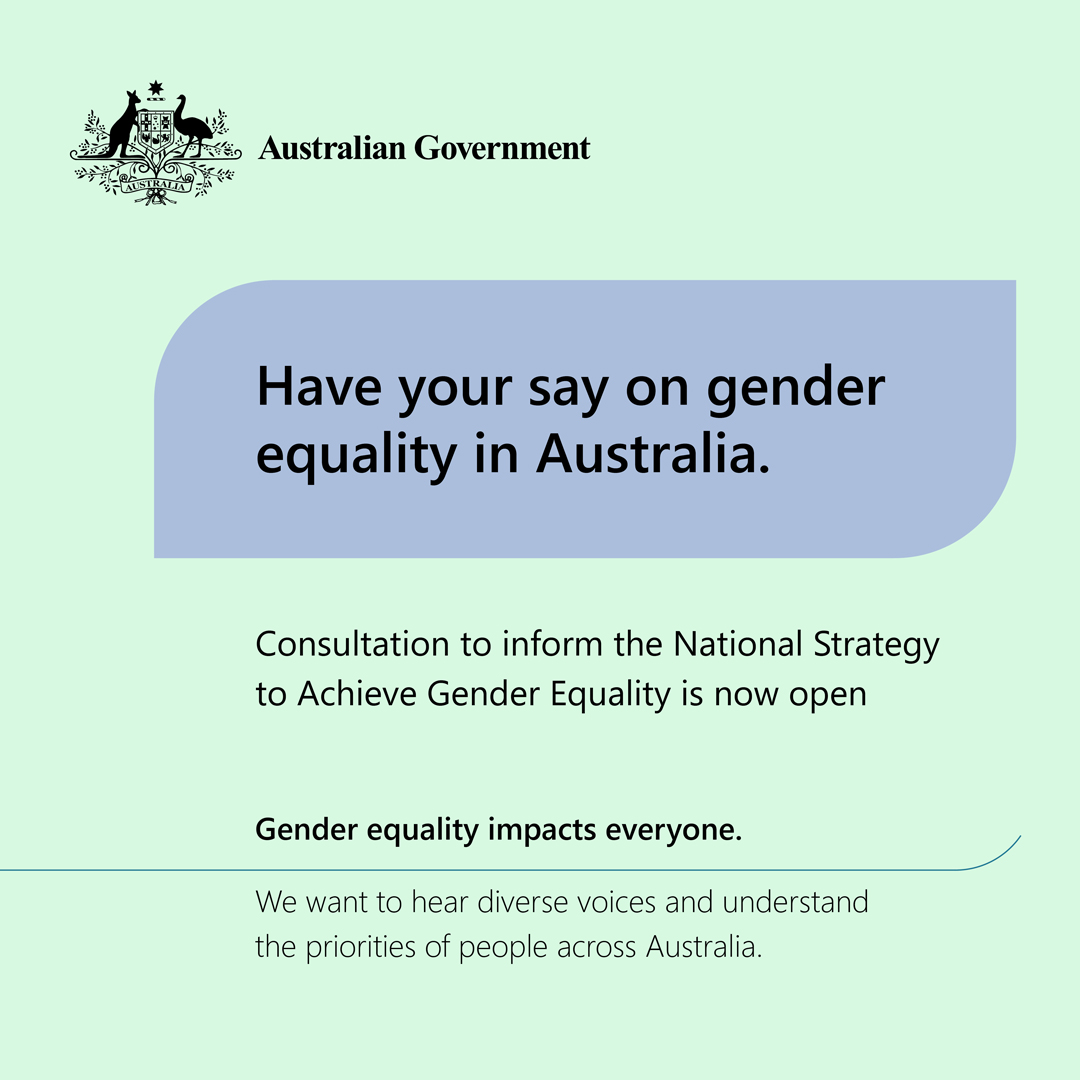 AUSTRALIA

Australian Government

Have your say on gender equality in Australia.

Consultation to inform the National Strategy to Achieve Gender Equality is now open

Gender equality impacts everyone.

We want to hear diverse voices and understand the priorities of people across Australia.